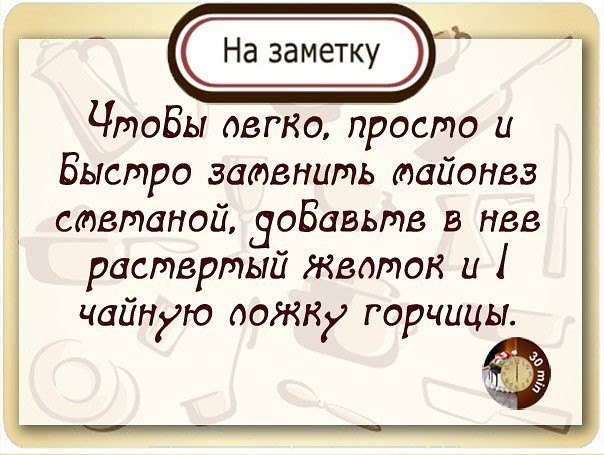 На заметку

Чтобы легко, просто и быстро заменить майонез сметаной, добавьте в нее растертый желток и 1 чайную ложку горчицы.

30 min